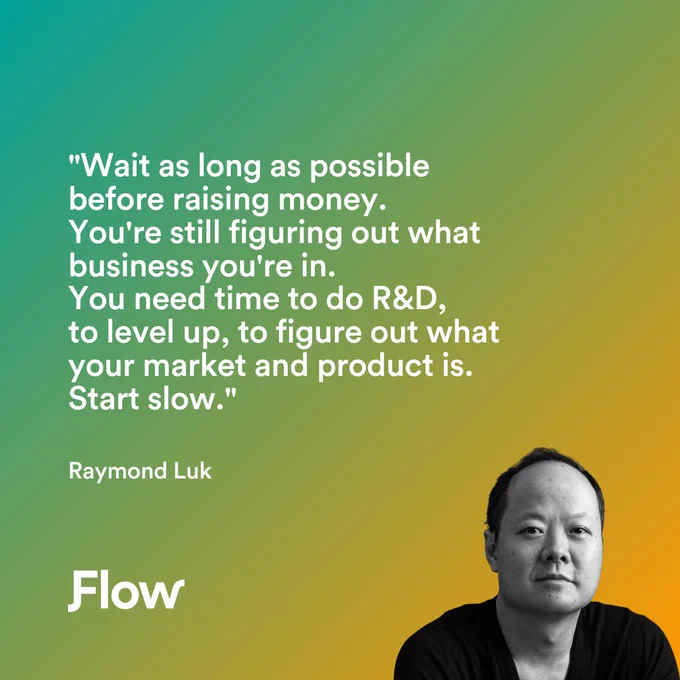 "Wait as long as possible before raising money. You're still figuring out what business you're in. You need time to do R&D, to level up, to figure out what your market and product is. Start slow."

Raymond Luk

Flow